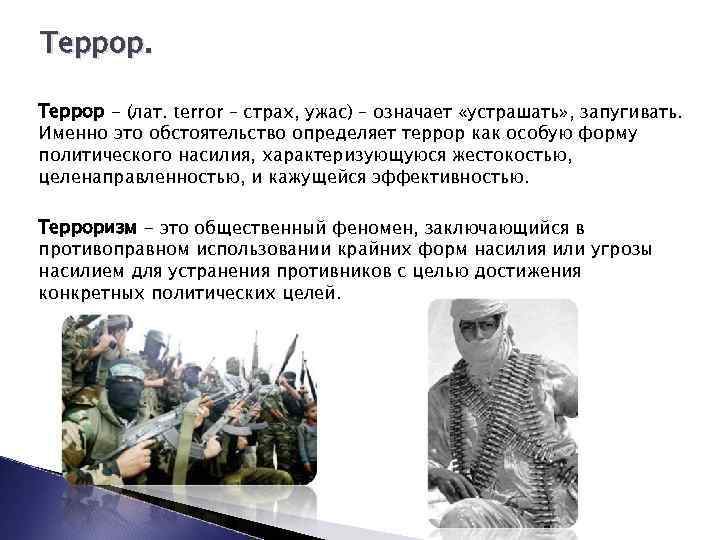 Террор.

Террор – (лат. terror – страх, ужас) – означает «устрашать», запугивать. Именно это обстоятельство определяет террор как особую форму политического насилия, характеризующуюся жестокостью, целенаправленностью, и кажущейся эффективностью.

Терроризм – это общественный феномен, заключающийся в противоправном использовании крайних форм насилия или угрозы насилием для устранения противников с целью достижения конкретных политических целей.